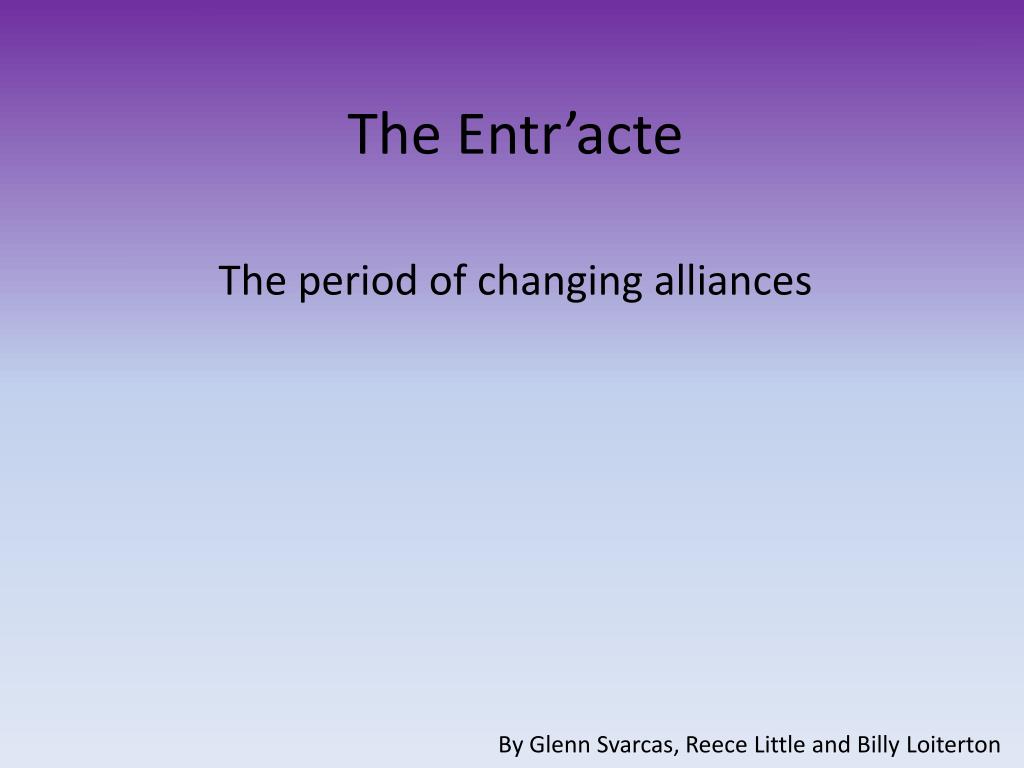 The Entr’acte

The period of changing alliances

By Glenn Svarcas, Reece Little and Billy Loiterton